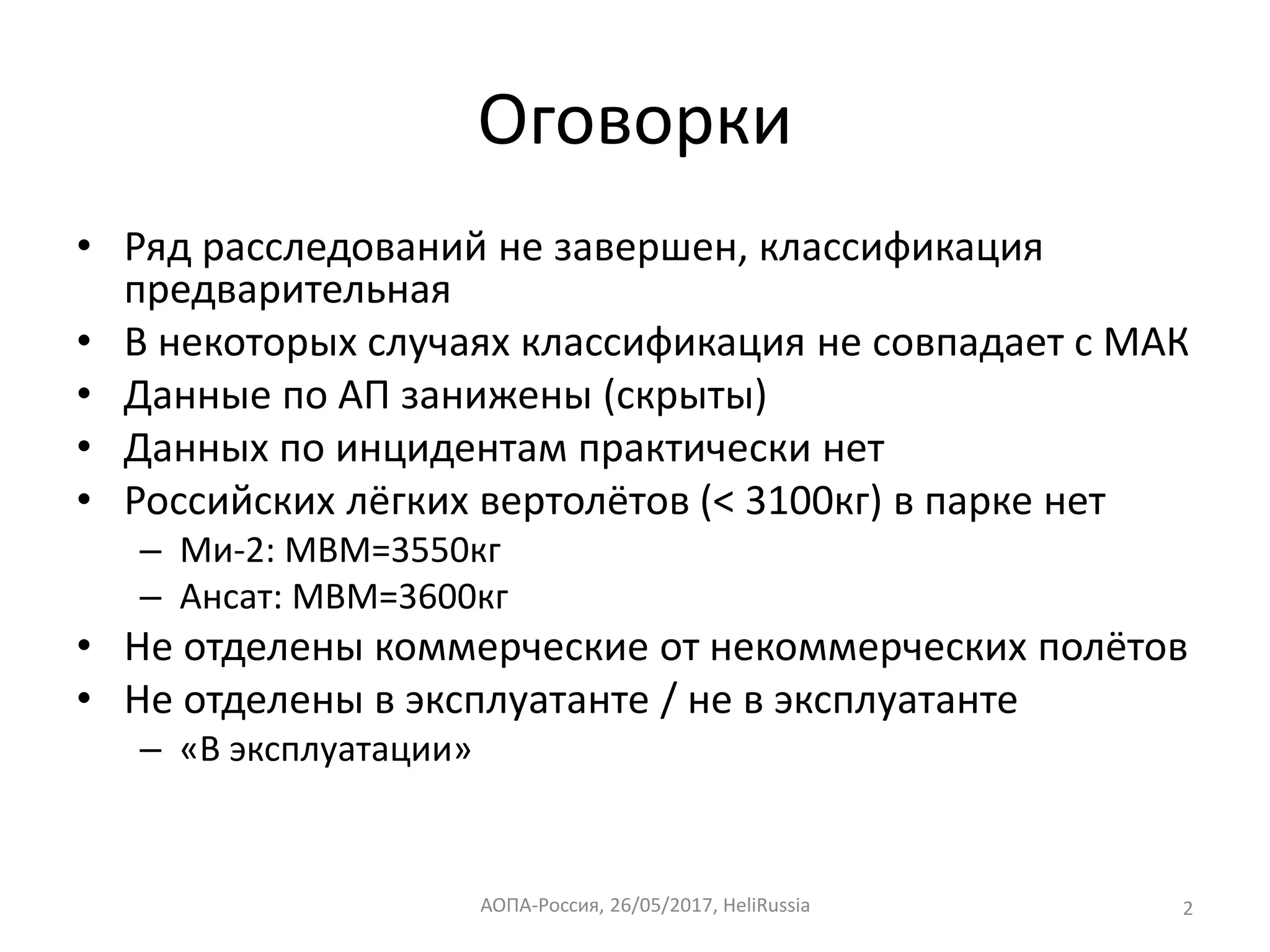 Оговорки

• Ряд расследований не завершен, классификация предварительная
• В некоторых случаях классификация не совпадает с МАК
• Данные по АП занижены (скрыты)
• Данных по инцидентам практически нет
• Российских лёгких вертолётов (< 3100кг) в парке нет
– Ми-2: МВМ=3550кг
– Ансат: МВМ=3600кг
• Не отделены коммерческие от некоммерческих полётов
• Не отделены в эксплуатанте / не в эксплуатанте
– «В эксплуатации»

АОПА-Россия, 26/05/2017, HeliRussia

2